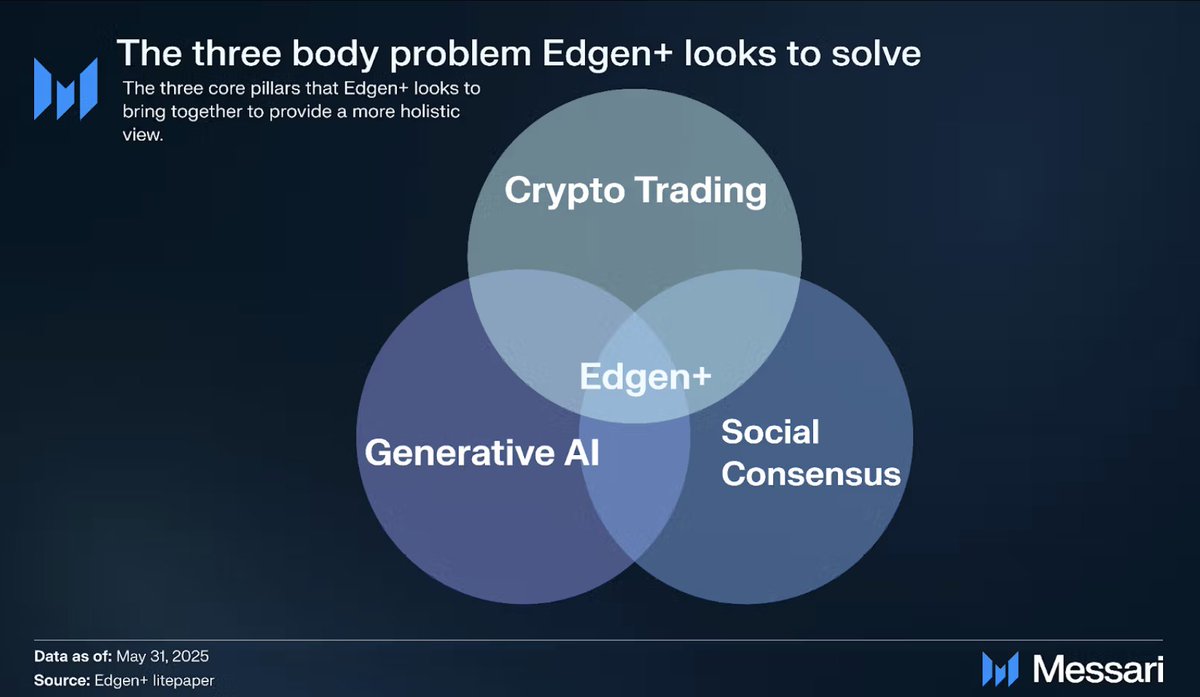 The three body problem Edgen+ looks to solve

The three core pillars that Edgen+ looks to bring together to provide a more holistic view.

Crypto Trading

Edgen+

Generative AI

Social Consensus

Data as of: May 31, 2025
Source: Edgen+ litepaper

Messari